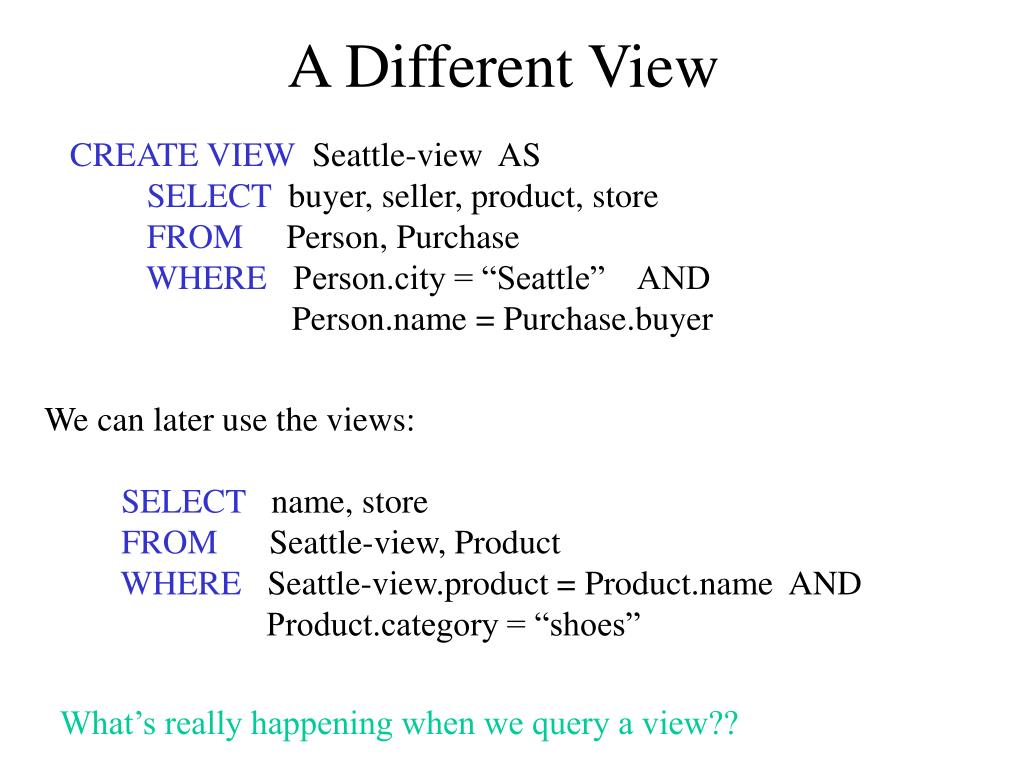 A Different View

CREATE VIEW Seattle-view AS
SELECT buyer, seller, product, store
FROM Person, Purchase
WHERE Person.city = “Seattle” AND
Person.name = Purchase.buyer

We can later use the views:

SELECT name, store
FROM Seattle-view, Product
WHERE Seattle-view.product = Product.name AND
Product.category = “shoes”

What’s really happening when we query a view??